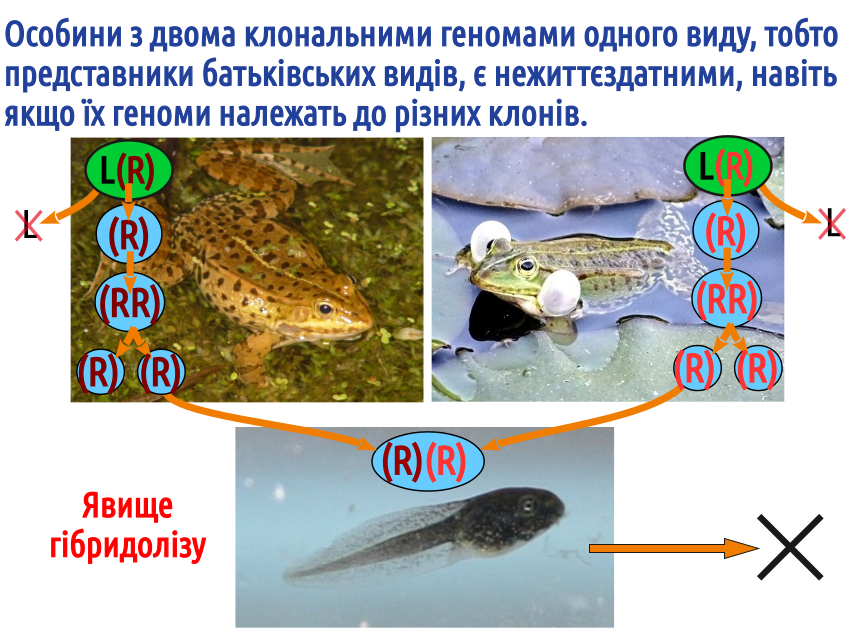 Особини з двома клональними геномами одного виду, тобто представники батьківських видів, є нежиттєздатними, навіть якщо їх геноми належать до різних клонів.

L(R)

L

(R)

(RR)

(R) (R)

L(R)

L

(R)

(RR)

(R) (R)

(R)(R)

Явище гібридолізу